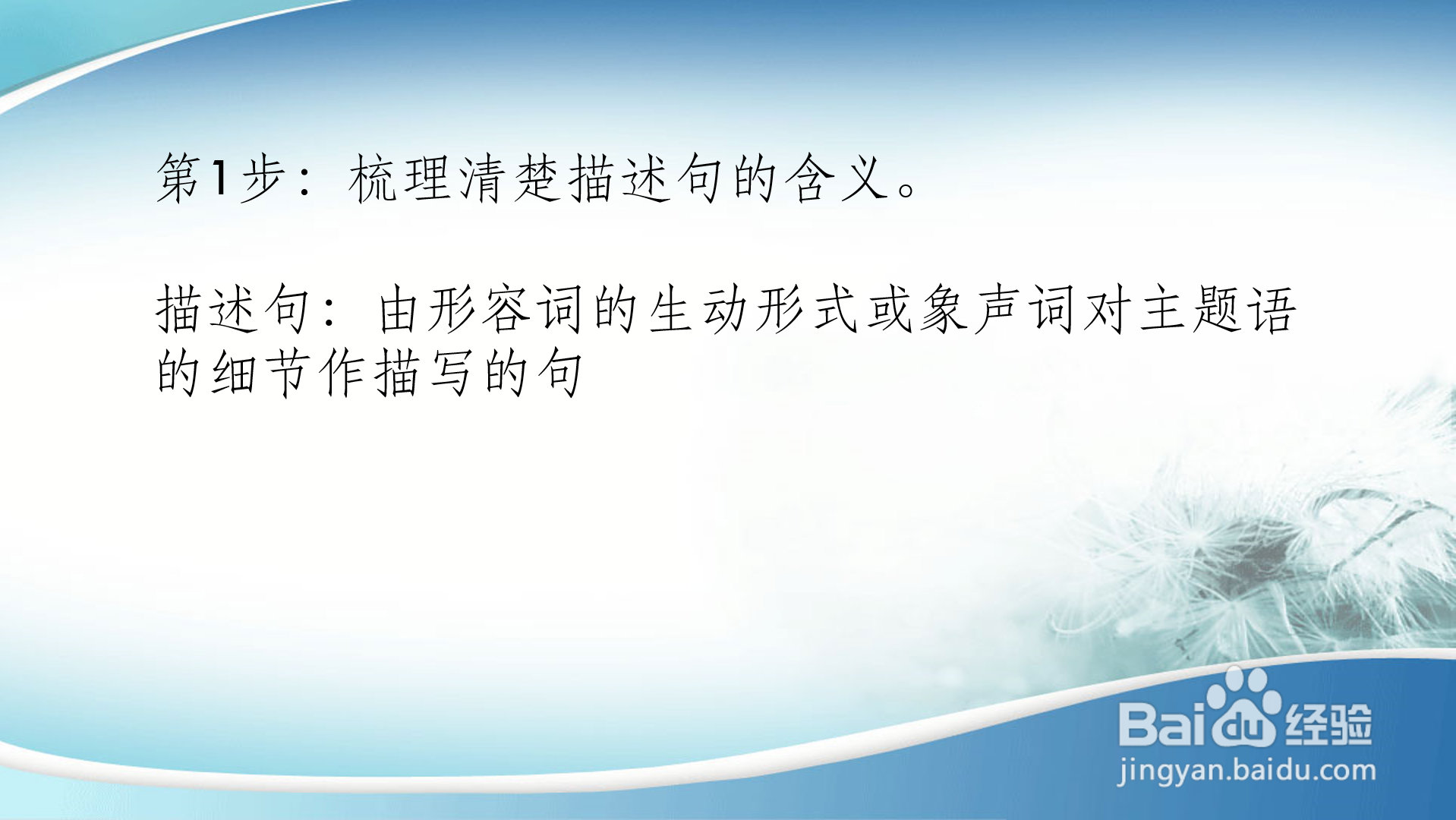 第1步：梳理清楚描述句的含义。

描述句：由形容词的生动形式或象声词对主题语的细节作描写的句

Baidu经验
jingyan.baidu.com